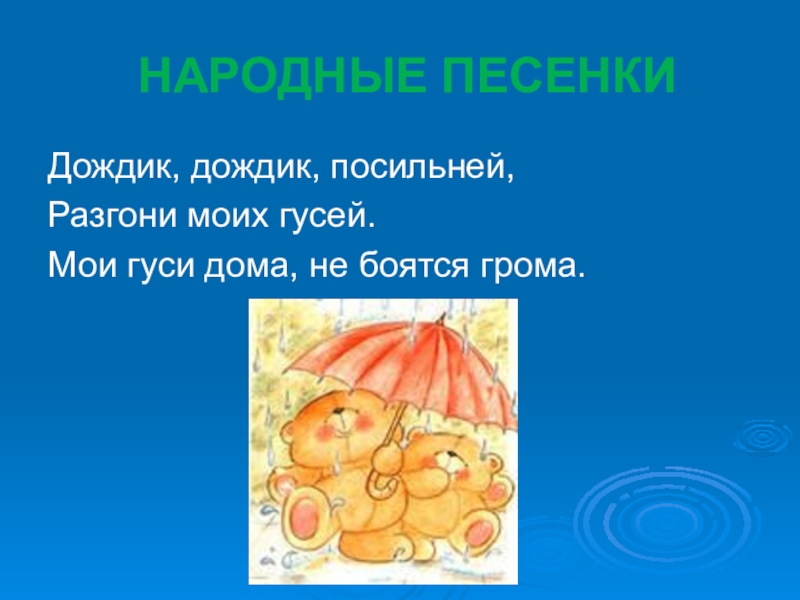 НАРОДНЫЕ ПЕСЕНКИ

Дождик, дождик, посильней,
Разгони моих гусей.
Мои гуси дома, не боятся грома.